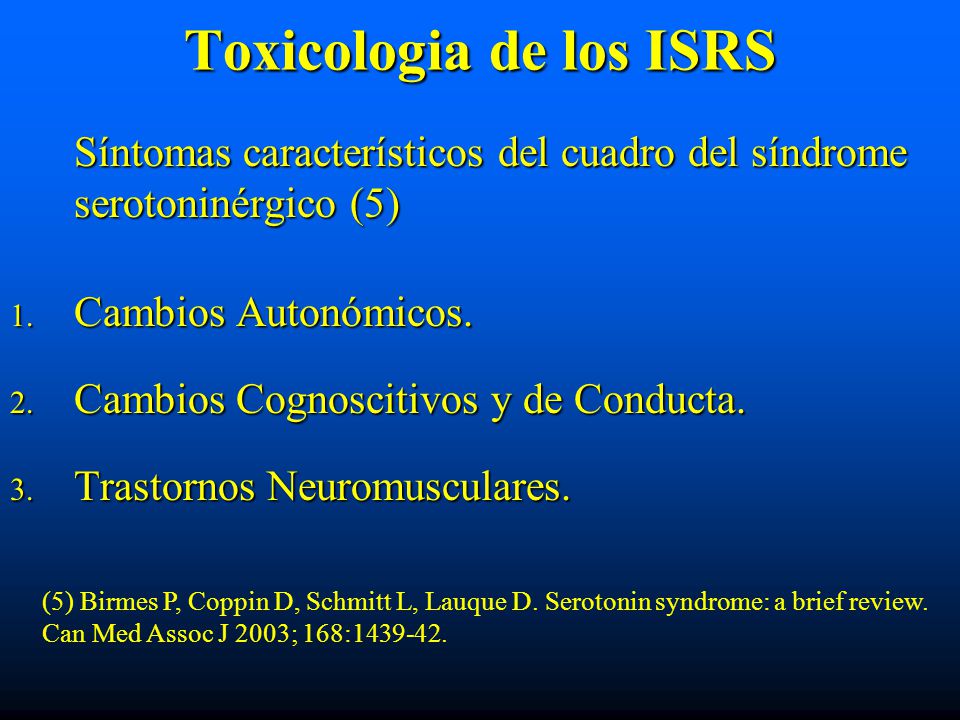 Toxicologia de los ISRS

Síntomas característicos del cuadro del síndrome serotoninérgico (5)

1. Cambios Autonómicos.

2. Cambios Cognoscitivos y de Conducta.

3. Trastornos Neuromusculares.

(5) Birmes P, Coppin D, Schmitt L, Lauque D. Serotonin syndrome: a brief review. Can Med Assoc J 2003; 168:1439-42.